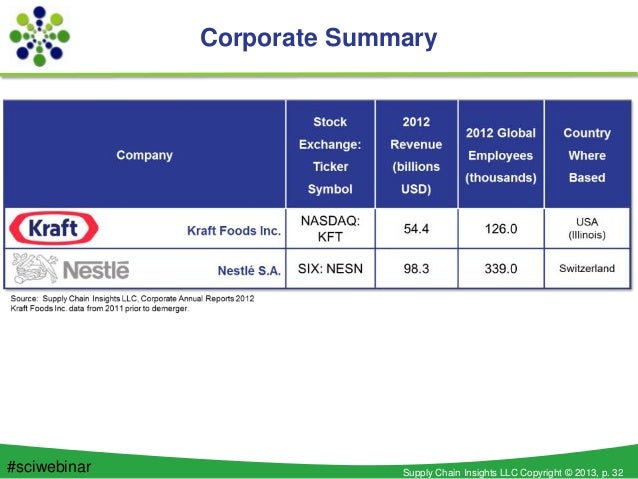 Corporate Summary

| Company | Stock Exchange: Ticker Symbol | 2012 Revenue (billions USD) | 2012 Global Employees (thousands) | Country Where Based |
|---|---|---|---|---|
| Kraft Kraft Foods Inc. | NASDAQ: KFT | 54.4 | 126.0 | USA (Illinois) |
| Nestlé Nestlé S.A. | SIX: NESN | 98.3 | 339.0 | Switzerland |

Source: Supply Chain Insights LLC, Corporate Annual Reports 2012
Kraft Foods Inc. data from 2011 prior to demerger.

#sciwebinar

Supply Chain Insights LLC Copyright © 2013, p. 32